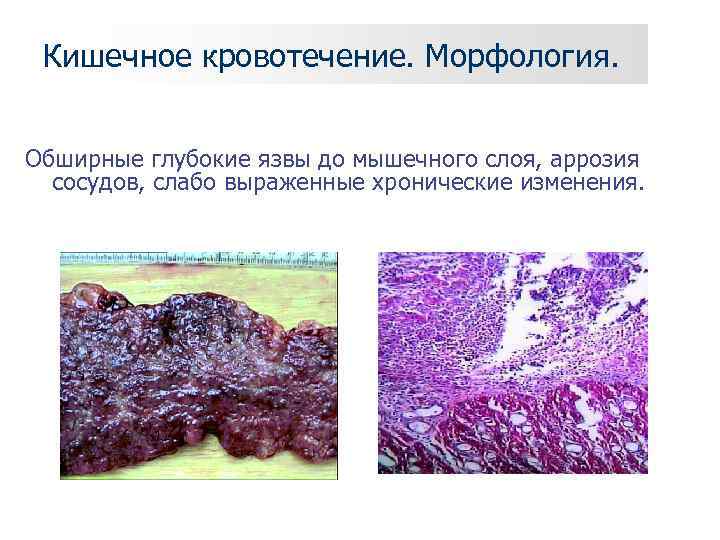 Кишечное кровотечение. Морфология.

Обширные глубокие язвы до мышечного слоя, аррозия сосудов, слабо выраженные хронические изменения.